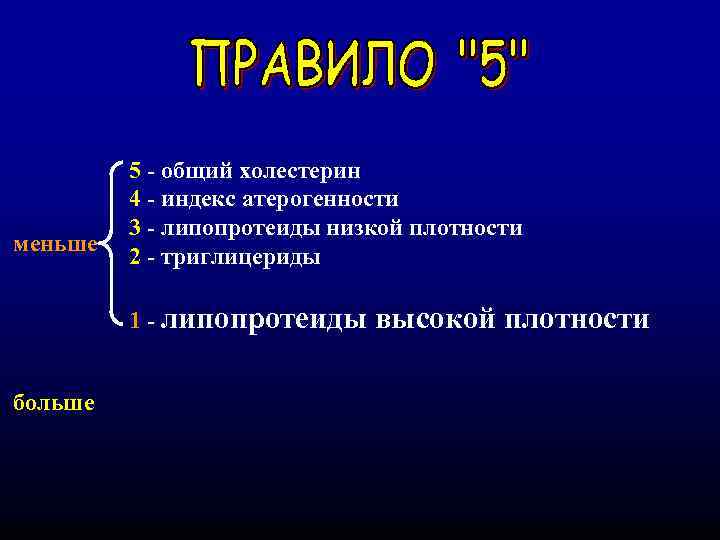 ПРАВИЛО "5"

меньше

5 - общий холестерин
4 - индекс атерогенности
3 - липопротеиды низкой плотности
2 - триглицериды

1 - липопротеиды высокой плотности

больше